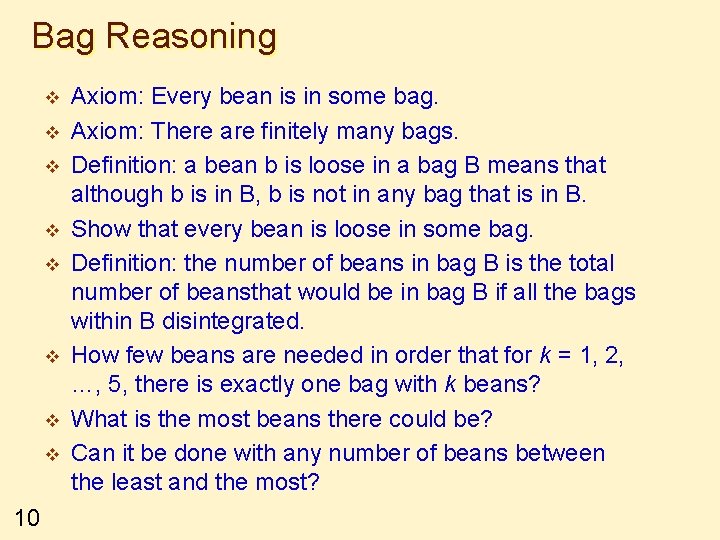 Bag Reasoning

❖ Axiom: Every bean is in some bag.

❖ Axiom: There are finitely many bags.

❖ Definition: a bean b is loose in a bag B means that although b is in B, b is not in any bag that is in B.

❖ Show that every bean is loose in some bag.

❖ Definition: the number of beans in bag B is the total number of beansthat would be in bag B if all the bags within B disintegrated.

❖ How few beans are needed in order that for $k$ = 1, 2, …, 5, there is exactly one bag with $k$ beans?

❖ What is the most beans there could be?

❖ Can it be done with any number of beans between the least and the most?

10